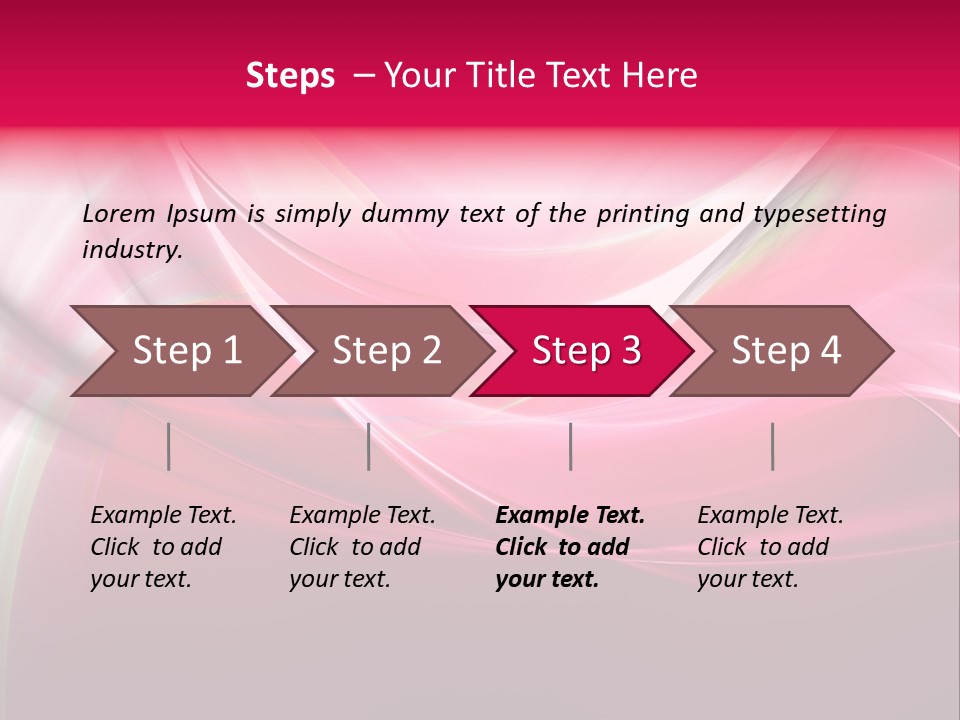 Steps – Your Title Text Here

Lorem Ipsum is simply dummy text of the printing and typesetting industry.

Step 1

Step 2

Step 3

Step 4

Example Text. Click to add your text.

Example Text. Click to add your text.

Example Text. Click to add your text.

Example Text. Click to add your text.